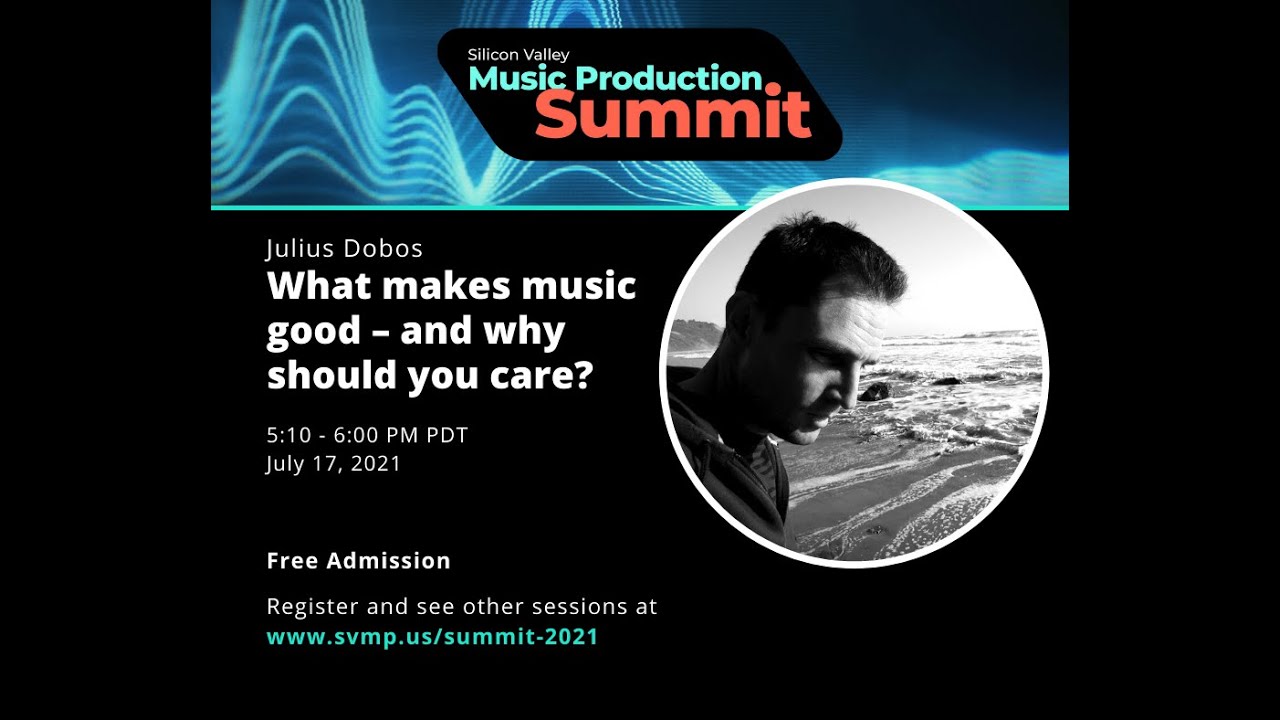 Silicon Valley
Music Production
Summit

Julius Dobos
What makes music good – and why should you care?

5:10 - 6:00 PM PDT
July 17, 2021

Free Admission

Register and see other sessions at
www.svmp.us/summit-2021